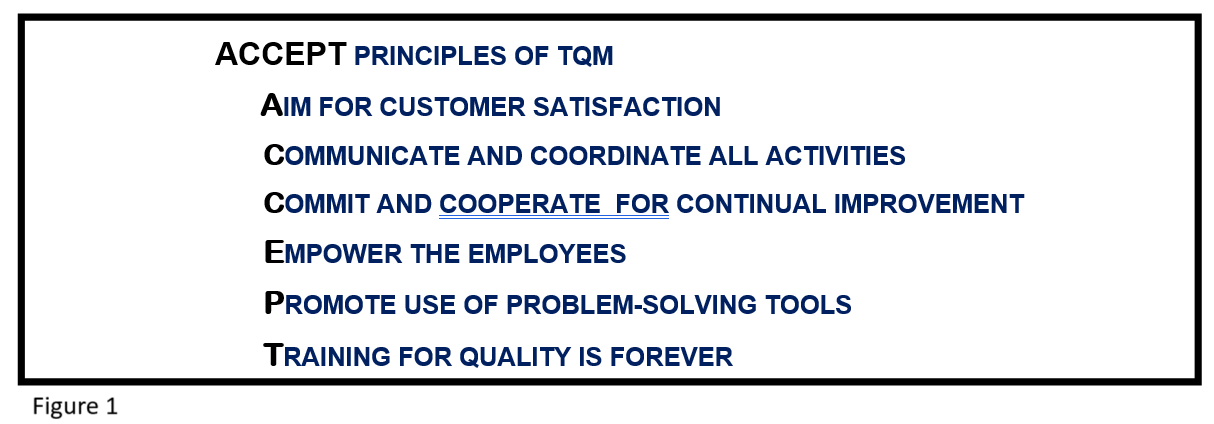 ACCEPT PRINCIPLES OF TQM

AIM FOR CUSTOMER SATISFACTION

COMMUNICATE AND COORDINATE ALL ACTIVITIES

COMMIT AND COOPERATE  FOR CONTINUAL IMPROVEMENT

EMPOWER THE EMPLOYEES

PROMOTE USE OF PROBLEM-SOLVING TOOLS

TRAINING FOR QUALITY IS FOREVER

Figure 1